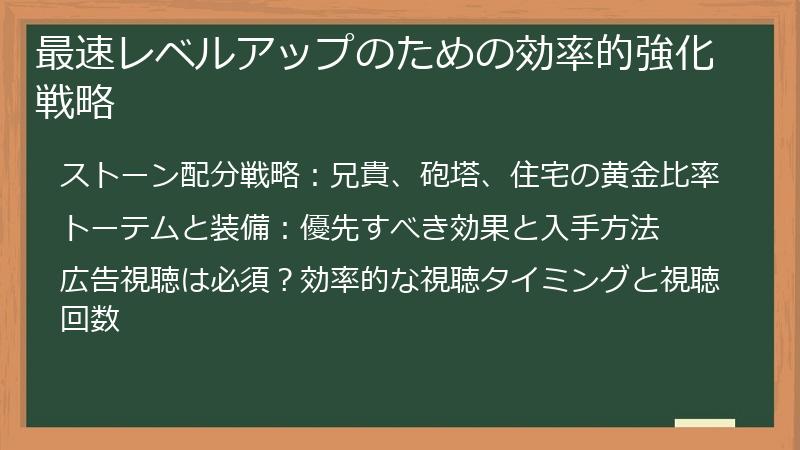 最速レベルアップのための効率的強化戦略

ストーン配分戦略：兄貴、砲塔、住宅の黄金比率

トーテムと装備：優先すべき効果と入手方法

広告視聴は必須？効率的な視聴タイミングと視聴回数